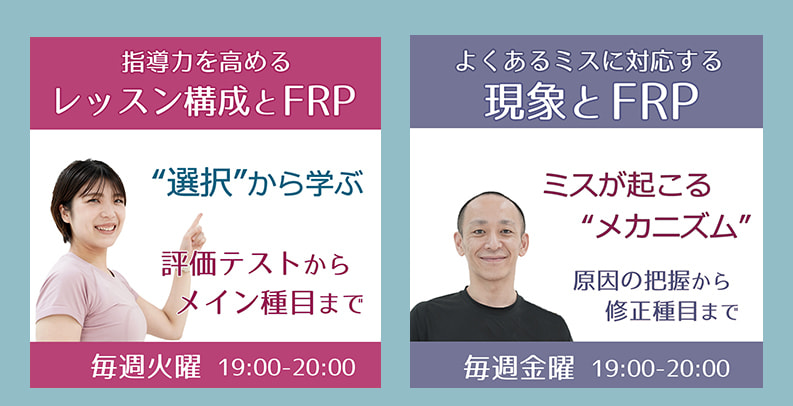 指導力を高める
レッスン構成とFRP

“選択”から学ぶ

評価テストから
メイン種目まで

毎週火曜 19:00-20:00

よくあるミスに対応する
現象とFRP

ミスが起こる
“メカニズム”

原因の把握から
修正種目まで

毎週金曜 19:00-20:00